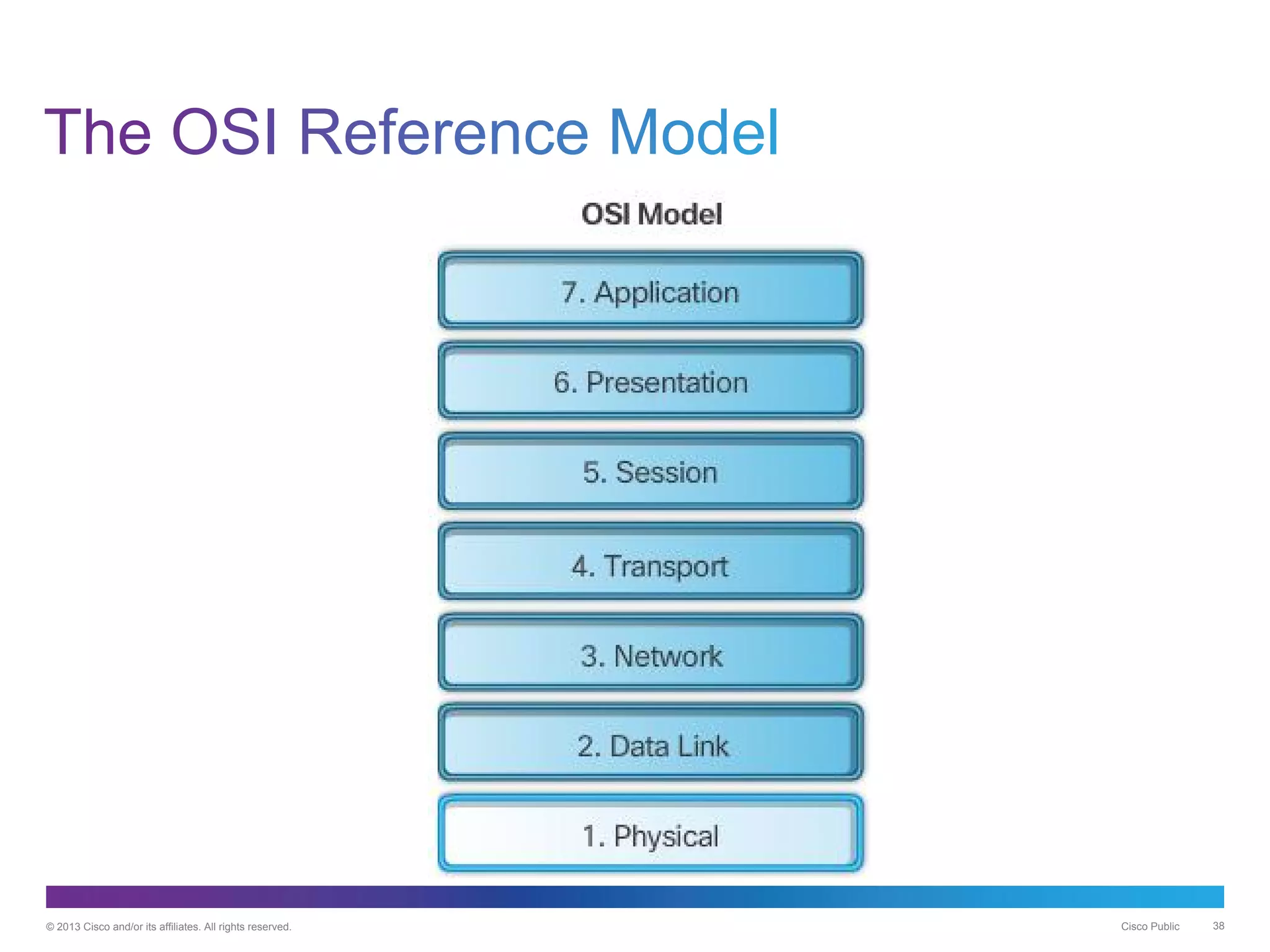 The OSI Reference Model

OSI Model

7. Application

6. Presentation

5. Session

4. Transport

3. Network

2. Data Link

1. Physical

© 2013 Cisco and/or its affiliates. All rights reserved.

Cisco Public

38